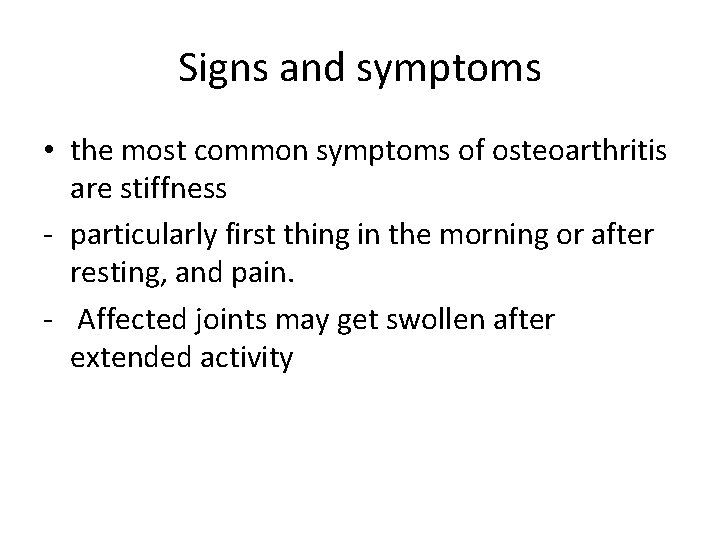 Signs and symptoms

• the most common symptoms of osteoarthritis are stiffness

- particularly first thing in the morning or after resting, and pain.

- Affected joints may get swollen after extended activity